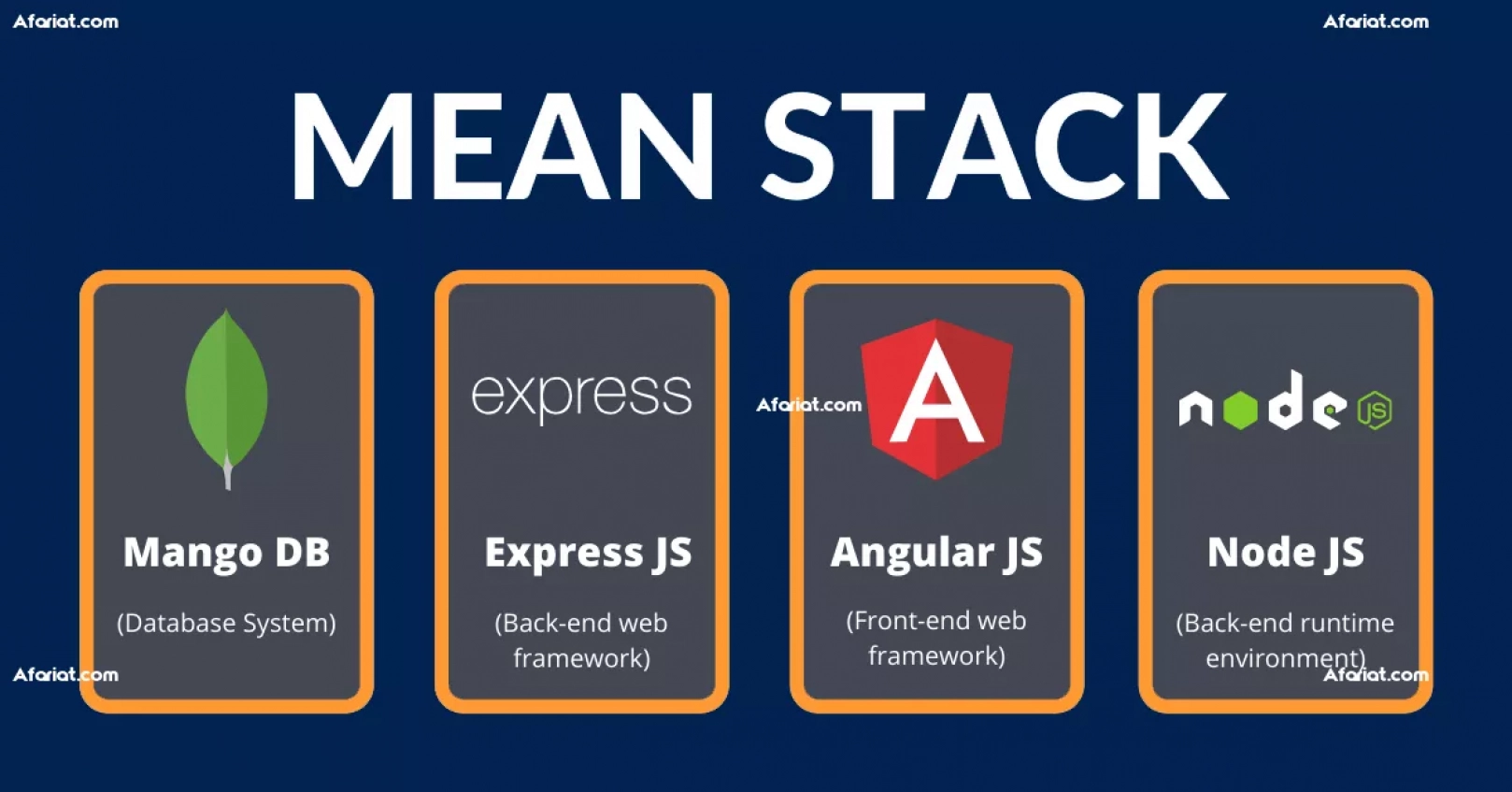 Afariat.com

Afariat.com

MEAN STACK

Mango DB

(Database System)

Afariat.com

express

Express JS

(Back-end web framework)

Afariat.com

A

Angular JS

(Front-end web framework)

node JS

Node JS

(Back-end runtime environment)

Afariat.com